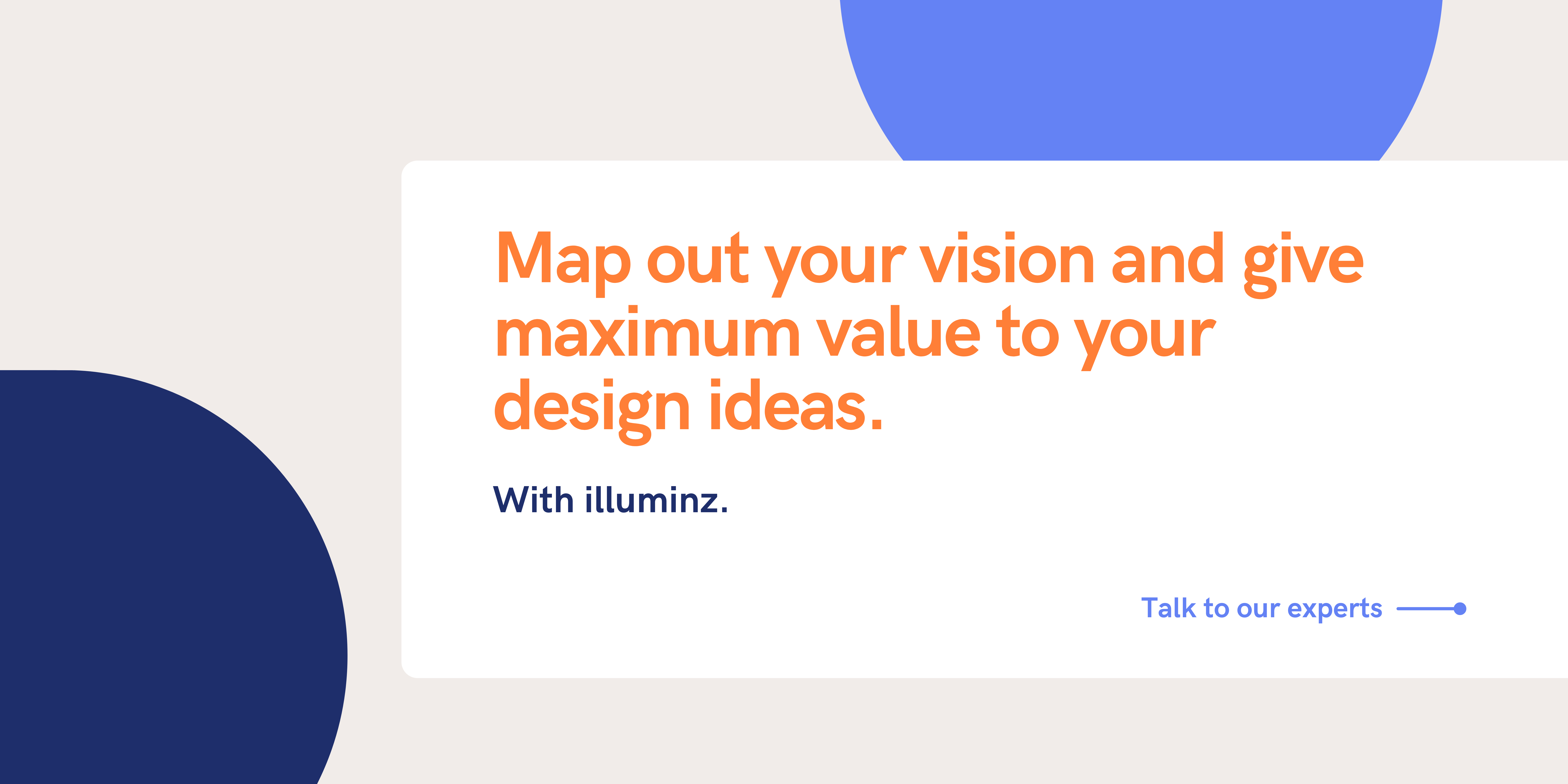 Map out your vision and give maximum value to your design ideas.

With illuminz.

Talk to our experts